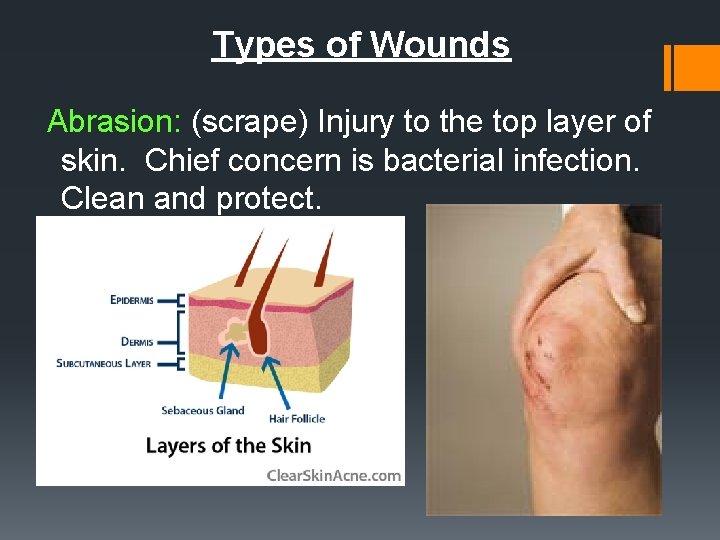 Types of Wounds

Abrasion: (scrape) Injury to the top layer of skin. Chief concern is bacterial infection. Clean and protect.

EPIDERMIS

DERMIS

SUBCUTANEOUS LAYER

Sebaceous Gland

Hair Follicle

Layers of the Skin

ClearSkinAcne.com